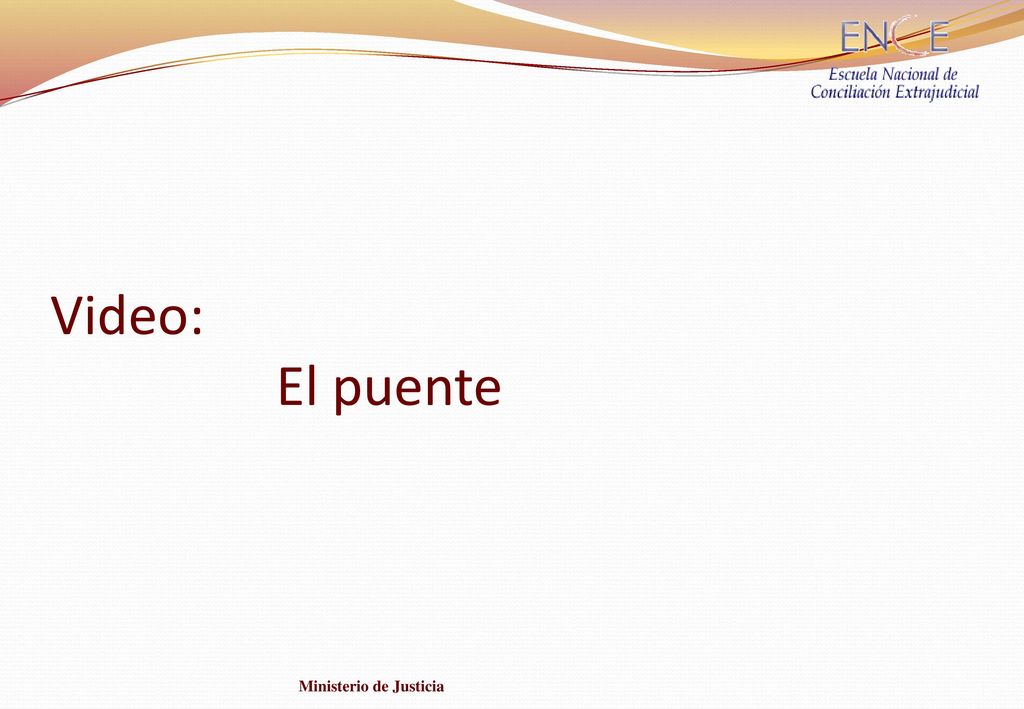 ENCE
Escuela Nacional de
Conciliación Extrajudicial

Video:
El puente

Ministerio de Justicia